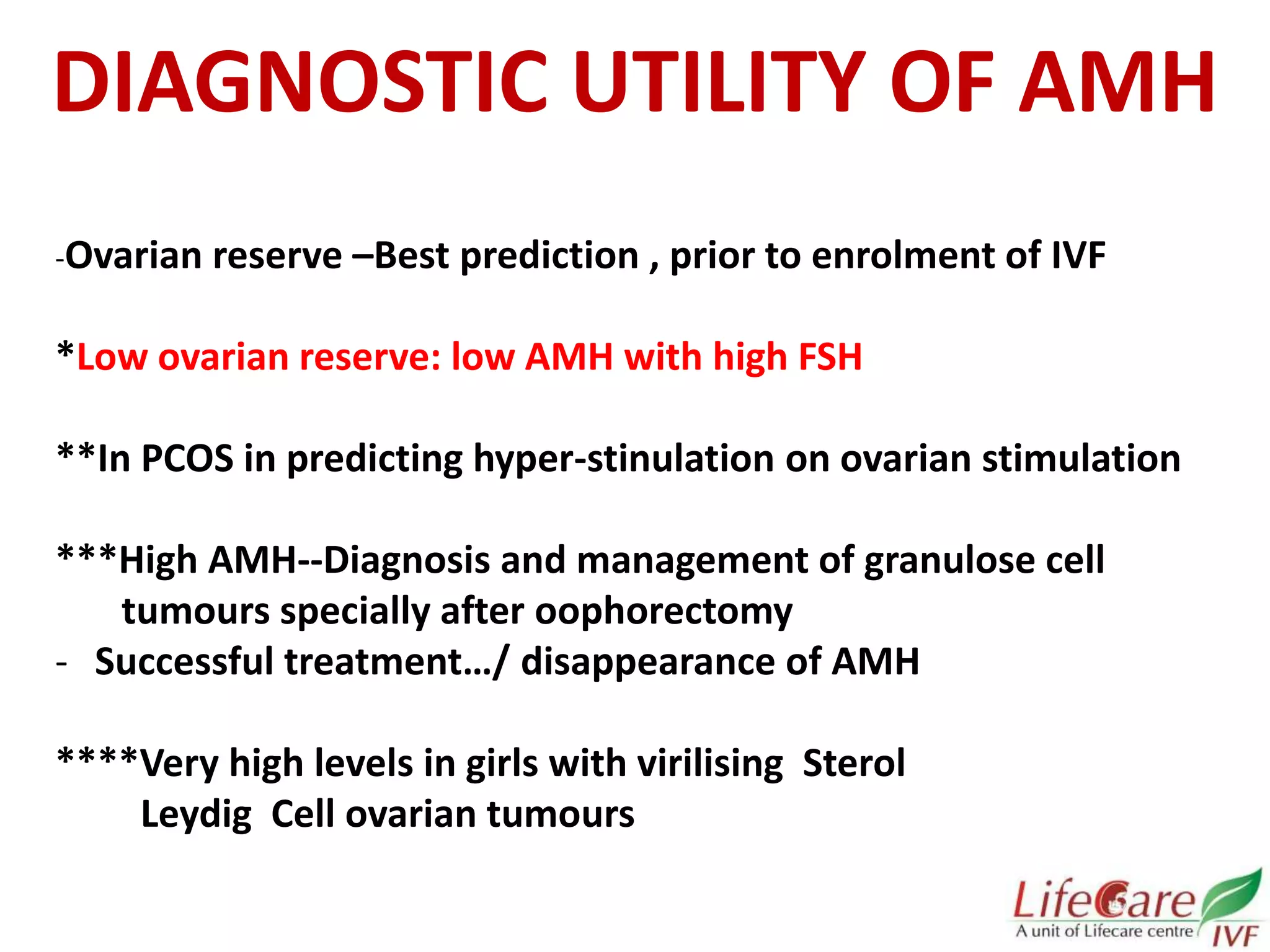 DIAGNOSTIC UTILITY OF AMH

-Ovarian reserve –Best prediction , prior to enrolment of IVF

*Low ovarian reserve: low AMH with high FSH

**In PCOS in predicting hyper-stinulation on ovarian stimulation

***High AMH--Diagnosis and management of granulose cell tumours specially after oophorectomy
- Successful treatment…/ disappearance of AMH

****Very high levels in girls with virilising Sterol Leydig Cell ovarian tumours

LifeCare
A unit of Lifecare centre
IVF